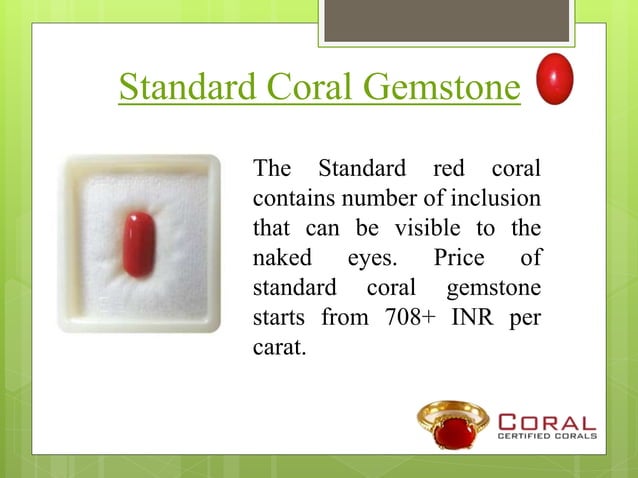 Standard Coral Gemstone

The Standard red coral contains number of inclusion that can be visible to the naked eyes. Price of standard coral gemstone starts from 708+ INR per carat.

CORAL
CERTIFIED CORALS